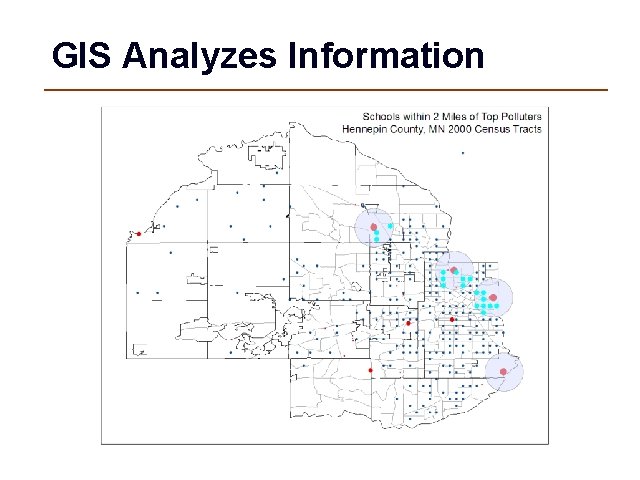 GIS Analyzes Information

Schools within 2 Miles of Top Polluters
Hennepin County, MN 2000 Census Tracts